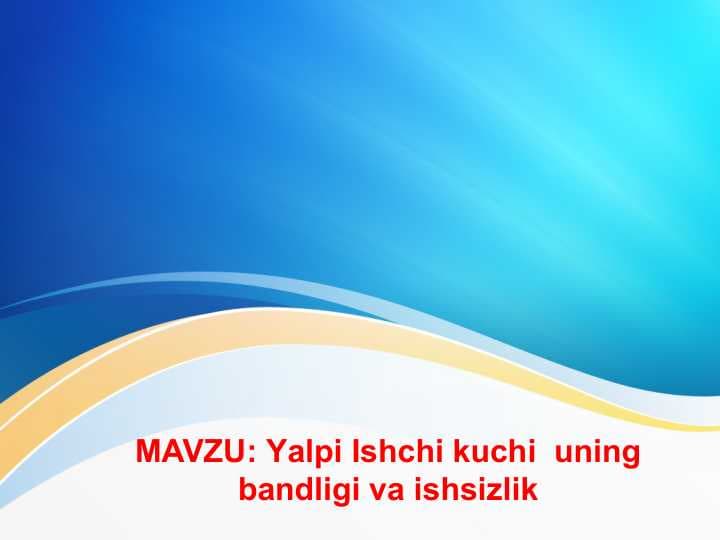 MAVZU: Yalpi Ishchi kuchi  uning bandligi va ishsizlik